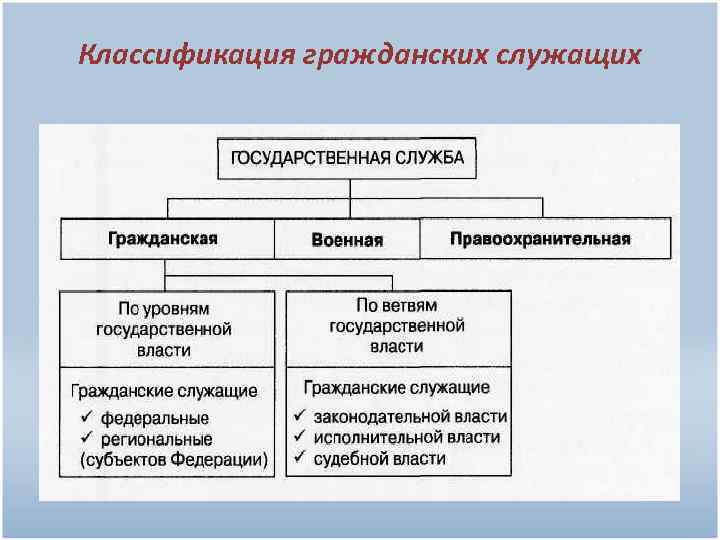 Классификация гражданских служащих

ГОСУДАРСТВЕННАЯ СЛУЖБА

Гражданская

Военная

Правоохранительная

По уровням государственной власти

Гражданские служащие
✓ федеральные
✓ региональные (субъектов Федерации)

По ветвям государственной власти

Гражданские служащие
✓ законодательной власти
✓ исполнительной власти
✓ судебной власти